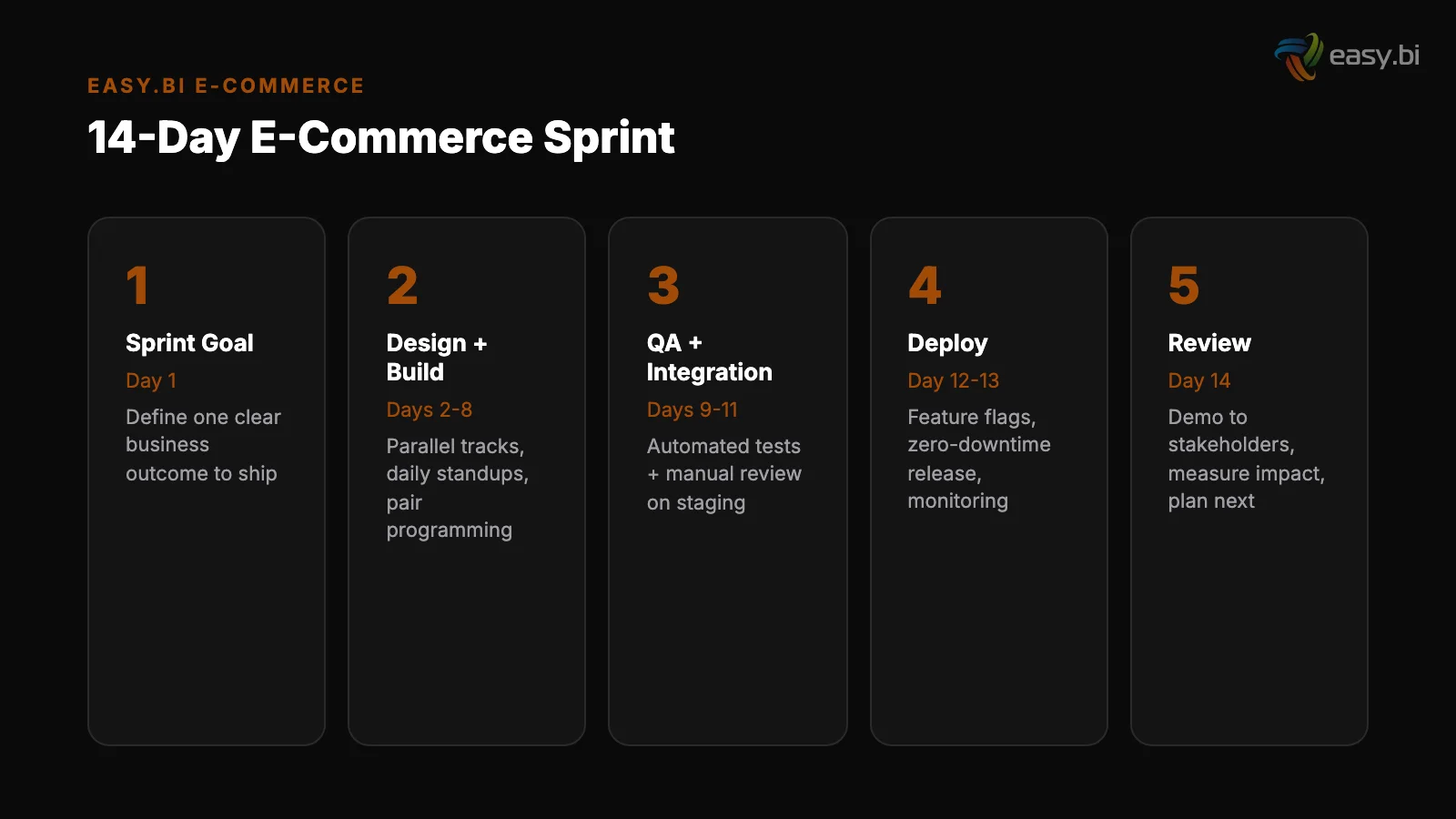 easy.bi

EASY.BI E-COMMERCE

14-Day E-Commerce Sprint

1
Sprint Goal
Day 1
Define one clear business outcome to ship

2
Design + Build
Days 2-8
Parallel tracks, daily standups, pair programming

3
QA + Integration
Days 9-11
Automated tests + manual review on staging

4
Deploy
Day 12-13
Feature flags, zero-downtime release, monitoring

5
Review
Day 14
Demo to stakeholders, measure impact, plan next